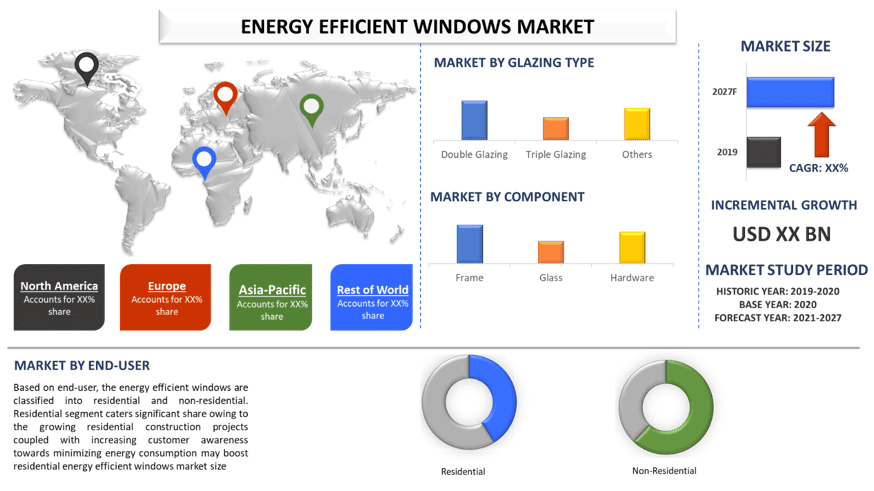 ENERGY EFFICIENT WINDOWS MARKET

North America
Accounts for XX% share

Europe
Accounts for XX% share

Asia-Pacific
Accounts for XX% share

Rest of World
Accounts for XX% share

MARKET BY GLAZING TYPE

Double Glazing
Triple Glazing
Others

MARKET BY COMPONENT

Frame
Glass
Hardware

MARKET SIZE

2027F
2019
CAGR: XX%

INCREMENTAL GROWTH

USD XX BN

MARKET STUDY PERIOD

HISTORIC YEAR: 2019-2020
BASE YEAR: 2020
FORECAST YEAR: 2021-2027

MARKET BY END-USER

Based on end-user, the energy efficient windows are classified into residential and non-residential. Residential segment caters significant share owing to the growing residential construction projects coupled with increasing customer awareness towards minimizing energy consumption may boost residential energy efficient windows market size

Residential
Non-Residential